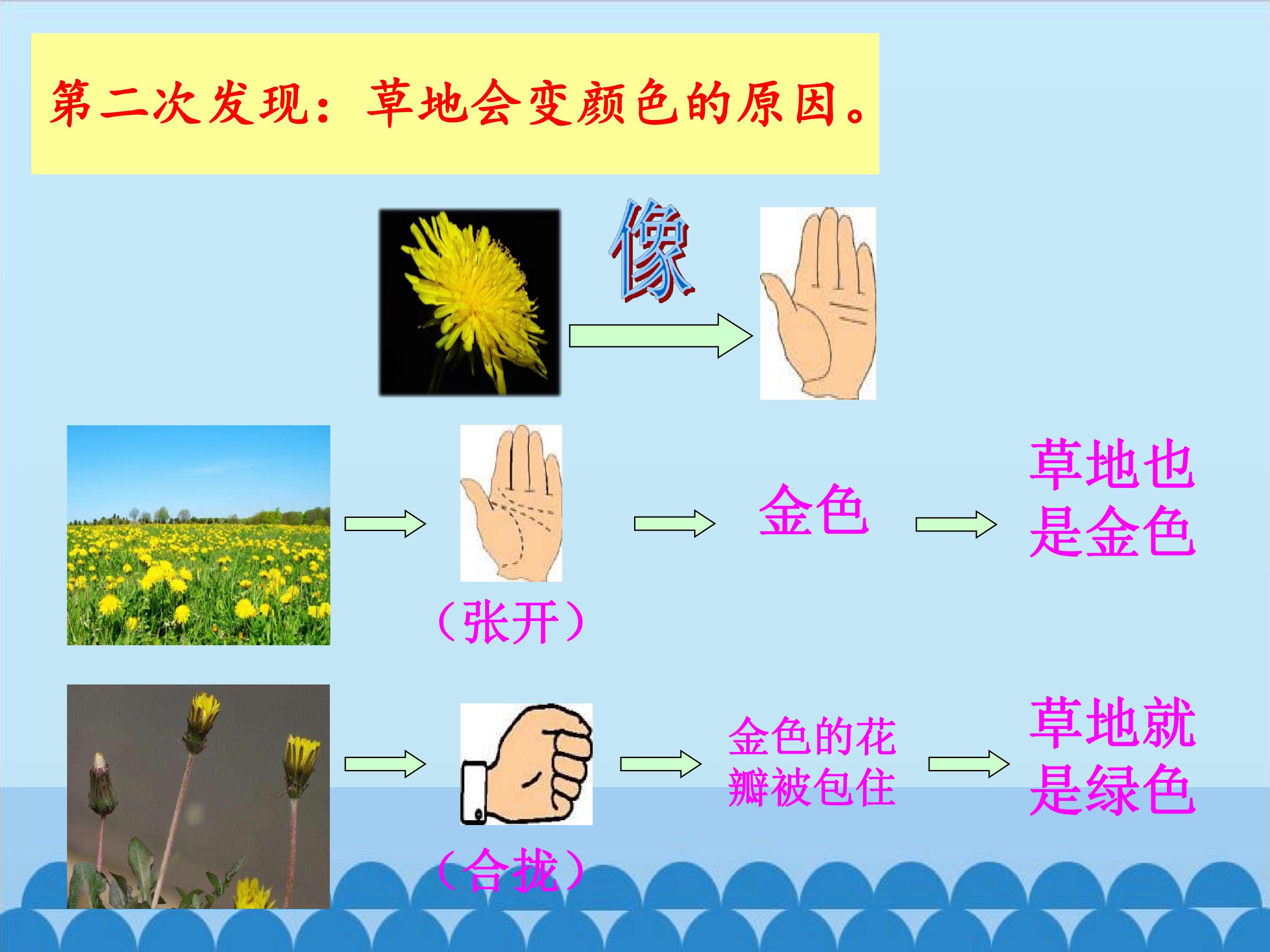 第二次发现：草地会变颜色的原因。

像

（张开）

金色

草地也是金色

（合拢）

金色的花瓣被包住

草地就是绿色